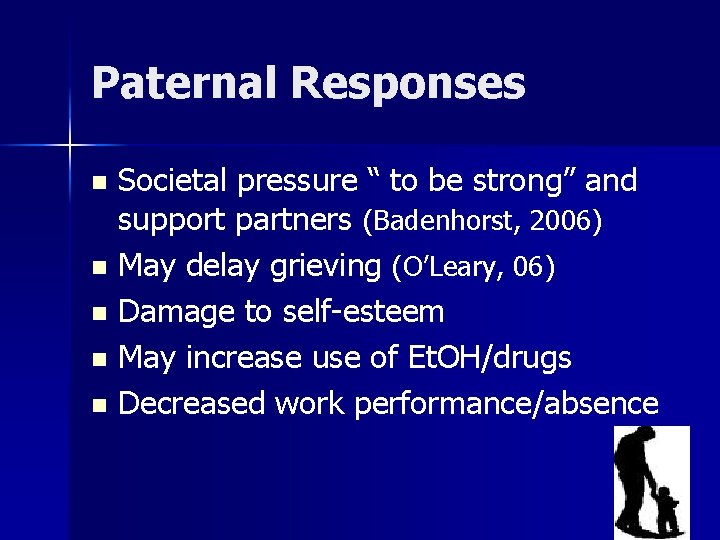 Paternal Responses

- Societal pressure “ to be strong” and support partners (Badenhorst, 2006)
- May delay grieving (O’Leary, 06)
- Damage to self-esteem
- May increase use of EtOH/drugs
- Decreased work performance/absence